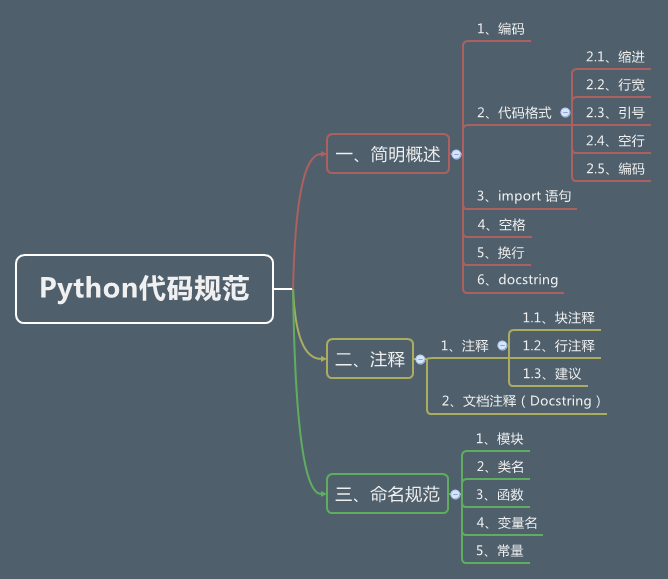 Python代码规范

一、简明概述
1、编码
2、代码格式
2.1、缩进
2.2、行宽
2.3、引号
2.4、空行
2.5、编码
3、import 语句
4、空格
5、换行
6、docstring

二、注释
1、注释
1.1、块注释
1.2、行注释
1.3、建议
2、文档注释（Docstring）

三、命名规范
1、模块
2、类名
3、函数
4、变量名
5、常量